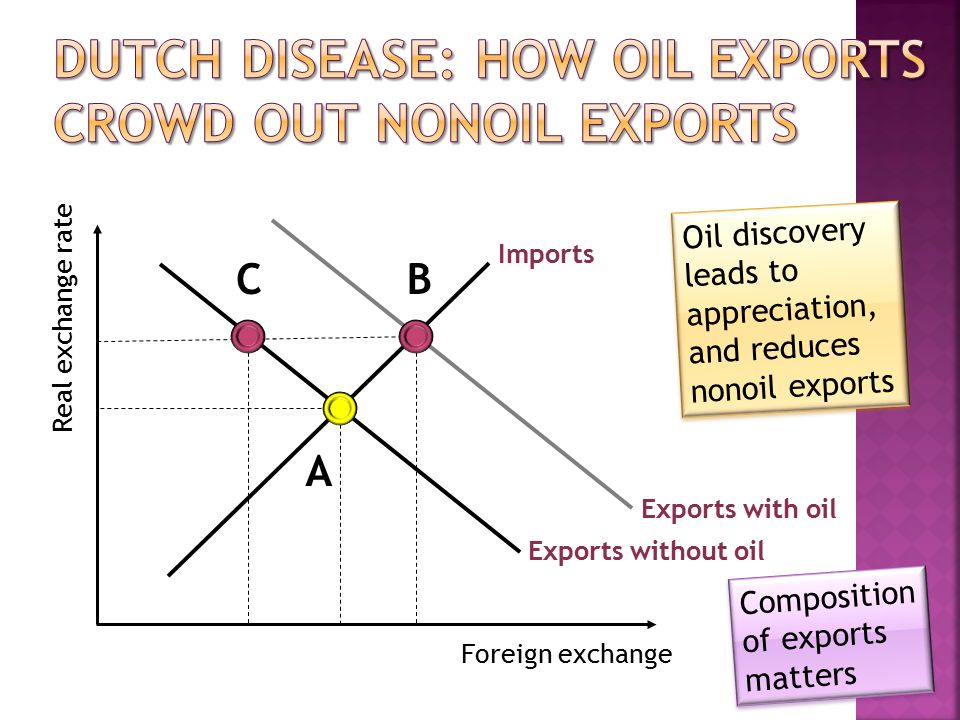 DUTCH DISEASE: HOW OIL EXPORTS CROWD OUT NONOIL EXPORTS

Real exchange rate

C

B

Imports

A

Exports with oil

Exports without oil

Foreign exchange

Oil discovery leads to appreciation, and reduces nonoil exports

Composition of exports matters